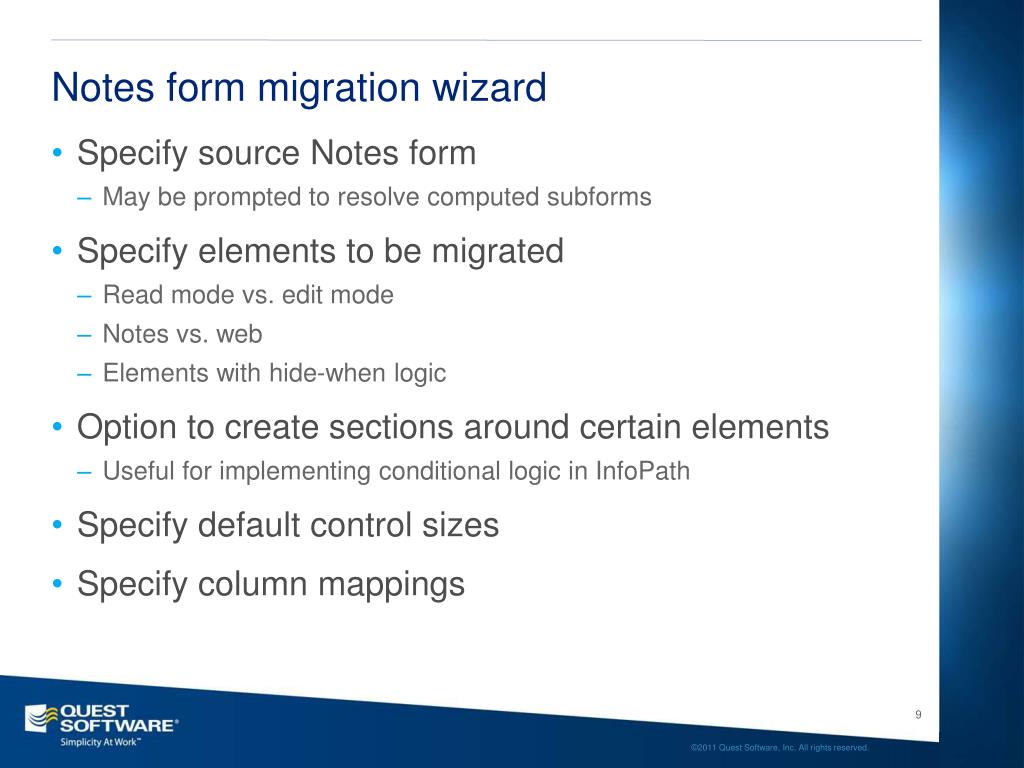 Notes form migration wizard

• Specify source Notes form
– May be prompted to resolve computed subforms

• Specify elements to be migrated
– Read mode vs. edit mode
– Notes vs. web
– Elements with hide-when logic

• Option to create sections around certain elements
– Useful for implementing conditional logic in InfoPath

• Specify default control sizes

• Specify column mappings

QUEST SOFTWARE®
Simplicity At Work™

9

©2011 Quest Software, Inc. All rights reserved.